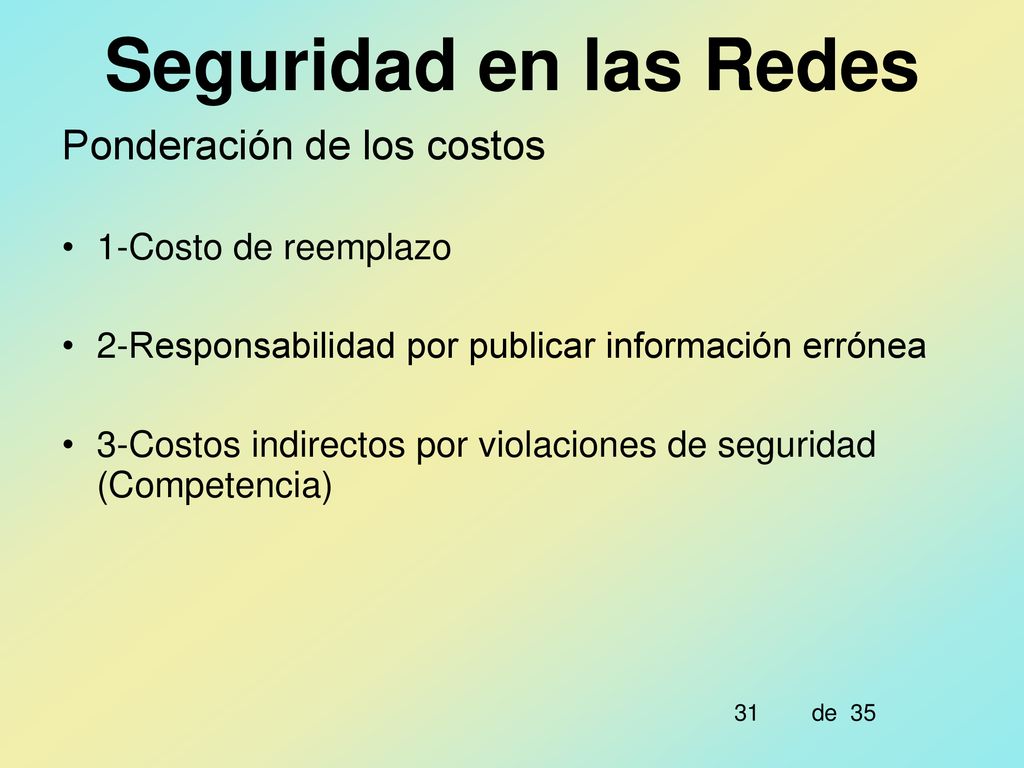 Seguridad en las Redes

Ponderación de los costos

• 1-Costo de reemplazo

• 2-Responsabilidad por publicar información errónea

• 3-Costos indirectos por violaciones de seguridad (Competencia)

31 de 35